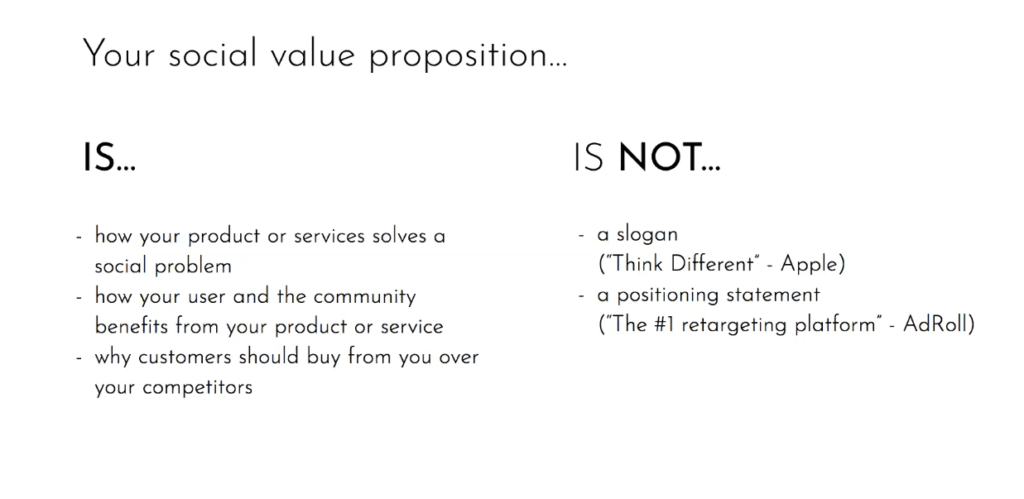 Your social value proposition...

IS...

- how your product or services solves a social problem
- how your user and the community benefits from your product or service
- why customers should buy from you over your competitors

IS NOT...

- a slogan ("Think Different" - Apple)
- a positioning statement ("The #1 retargeting platform" - AdRoll)